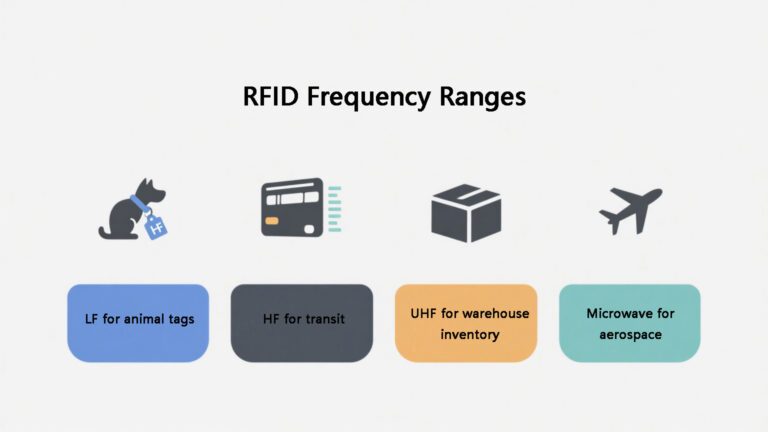 RFID Frequency Ranges

HF

LF for animal tags

HF for transit

UHF for warehouse inventory

Microwave for aerospace